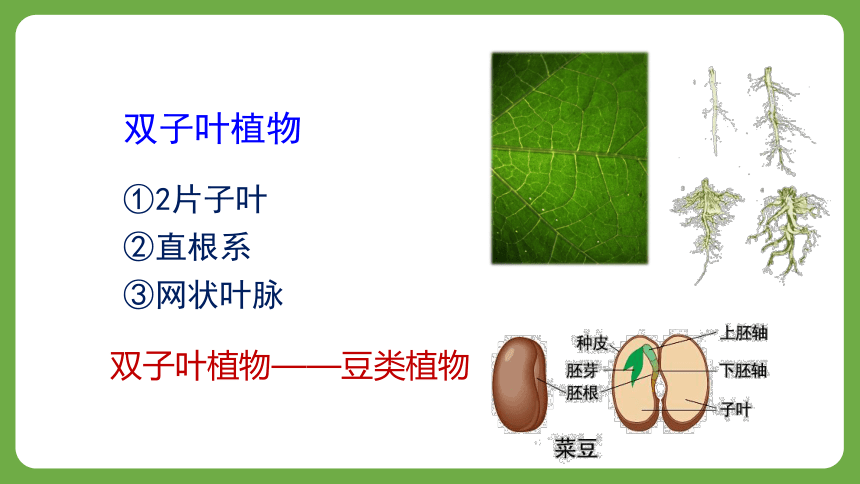 双子叶植物

①2片子叶
②直根系
③网状叶脉

双子叶植物——豆类植物

种皮
胚芽
胚根
上胚轴
下胚轴
子叶
菜豆